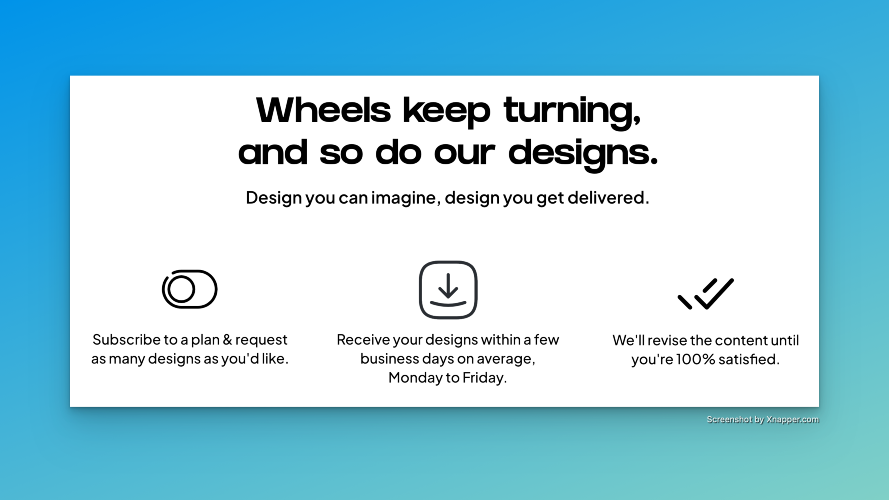 Wheels keep turning, and so do our designs.

Design you can imagine, design you get delivered.

Subscribe to a plan & request as many designs as you'd like.

Receive your designs within a few business days on average, Monday to Friday.

We'll revise the content until you're 100% satisfied.

Screenshot by Xnapper.com